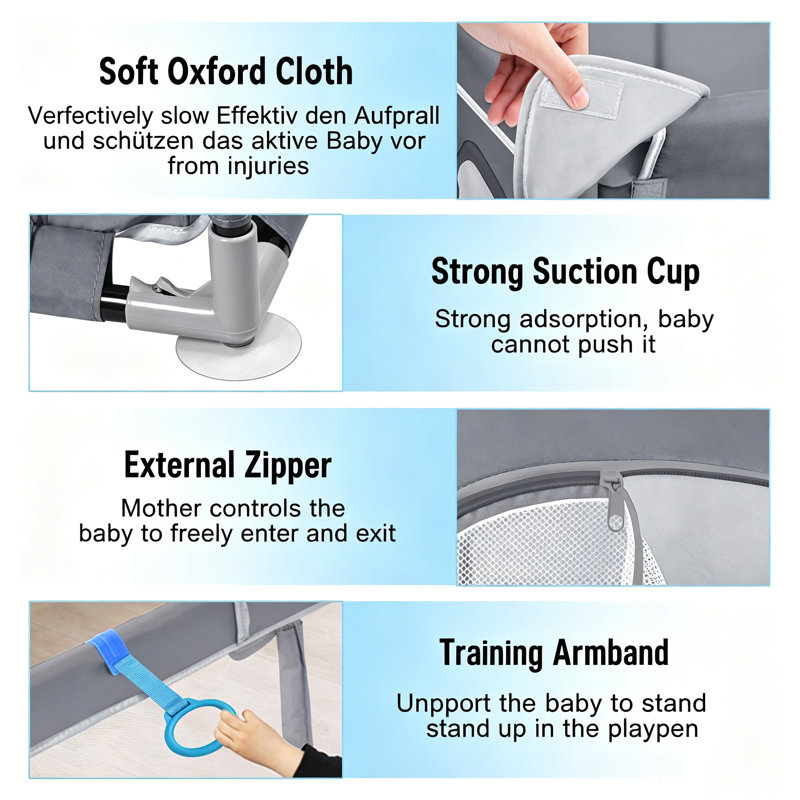 Soft Oxford Cloth

Verfectively slow Effektiv den Aufprall und schützen das aktive Baby vor from injuries

Strong Suction Cup

Strong adsorption, baby cannot push it

External Zipper

Mother controls the baby to freely enter and exit

Training Armband

Unpport the baby to stand stand up in the playpen